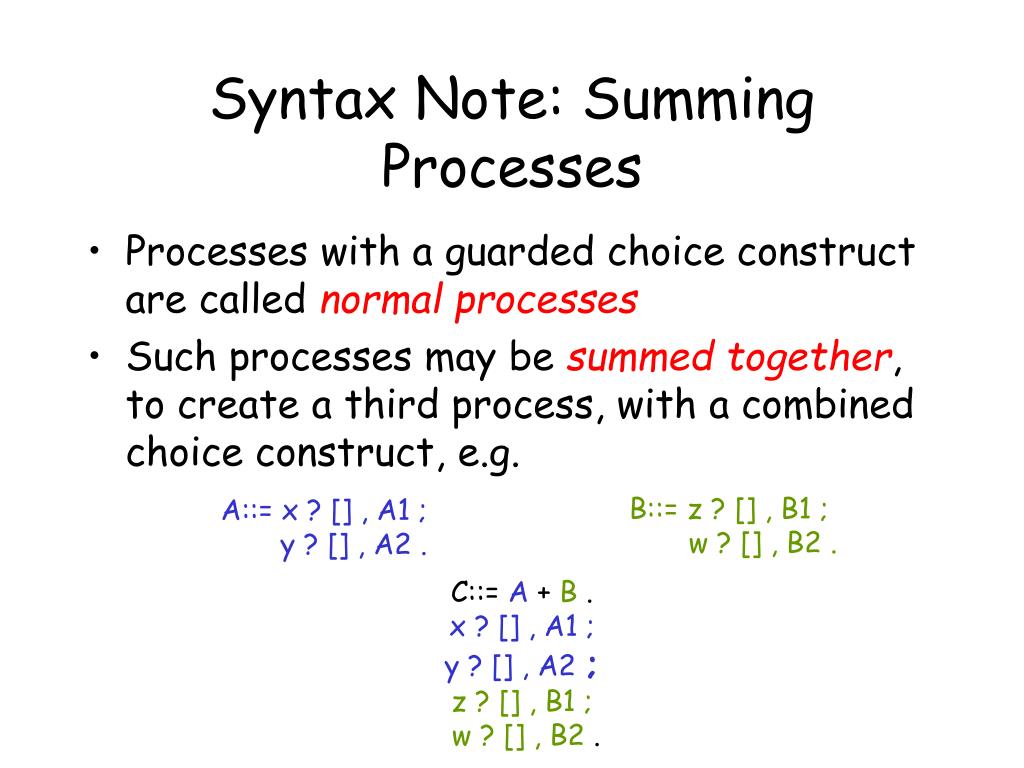 Syntax Note: Summing Processes

• Processes with a guarded choice construct are called normal processes
• Such processes may be summed together, to create a third process, with a combined choice construct, e.g.

A::= x ? [] , A1 ;
y ? [] , A2 .

B::= z ? [] , B1 ;
w ? [] , B2 .

C::= A + B .
x ? [] , A1 ;
y ? [] , A2 ;
z ? [] , B1 ;
w ? [] , B2 .